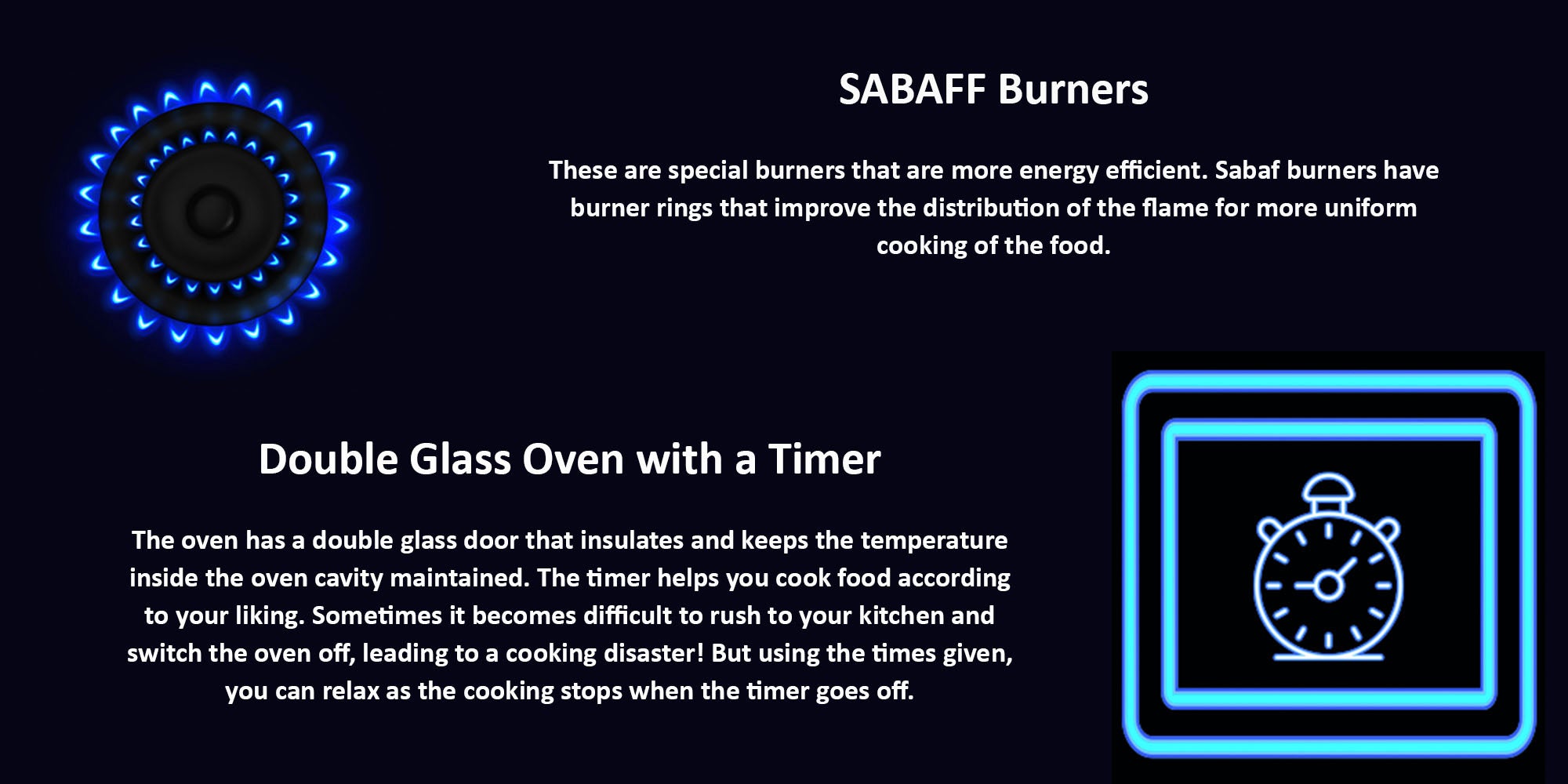 SABAFF Burners

These are special burners that are more energy efficient. Sabaf burners have burner rings that improve the distribution of the flame for more uniform cooking of the food.

Double Glass Oven with a Timer

The oven has a double glass door that insulates and keeps the temperature inside the oven cavity maintained. The timer helps you cook food according to your liking. Sometimes it becomes difficult to rush to your kitchen and switch the oven off, leading to a cooking disaster! But using the times given, you can relax as the cooking stops when the timer goes off.